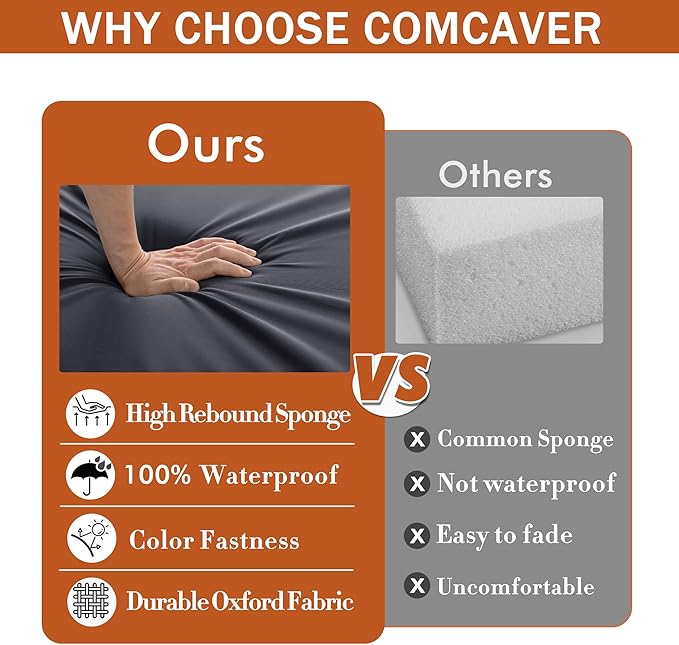 WHY CHOOSE COMCAVER

Ours

High Rebound Sponge

100% Waterproof

Color Fastness

Durable Oxford Fabric

VS

Others

X Common Sponge

X Not waterproof

X Easy to fade

X Uncomfortable